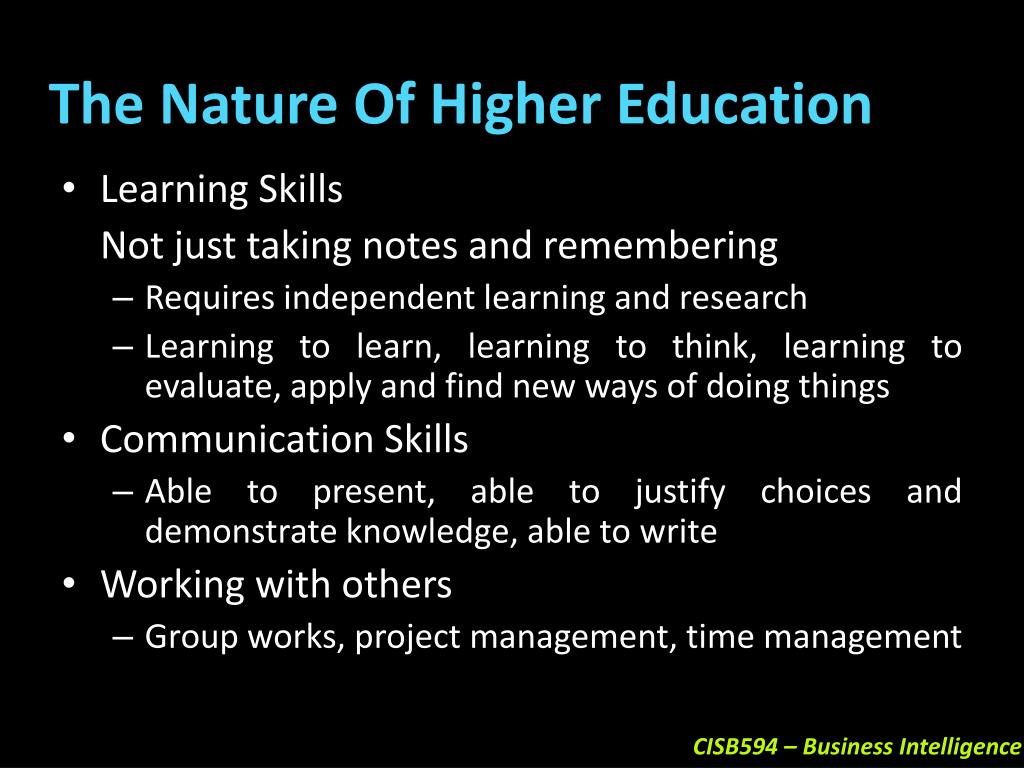 The Nature Of Higher Education

• Learning Skills
Not just taking notes and remembering
– Requires independent learning and research
– Learning to learn, learning to think, learning to evaluate, apply and find new ways of doing things
• Communication Skills
– Able to present, able to justify choices and demonstrate knowledge, able to write
• Working with others
– Group works, project management, time management

CISB594 – Business Intelligence